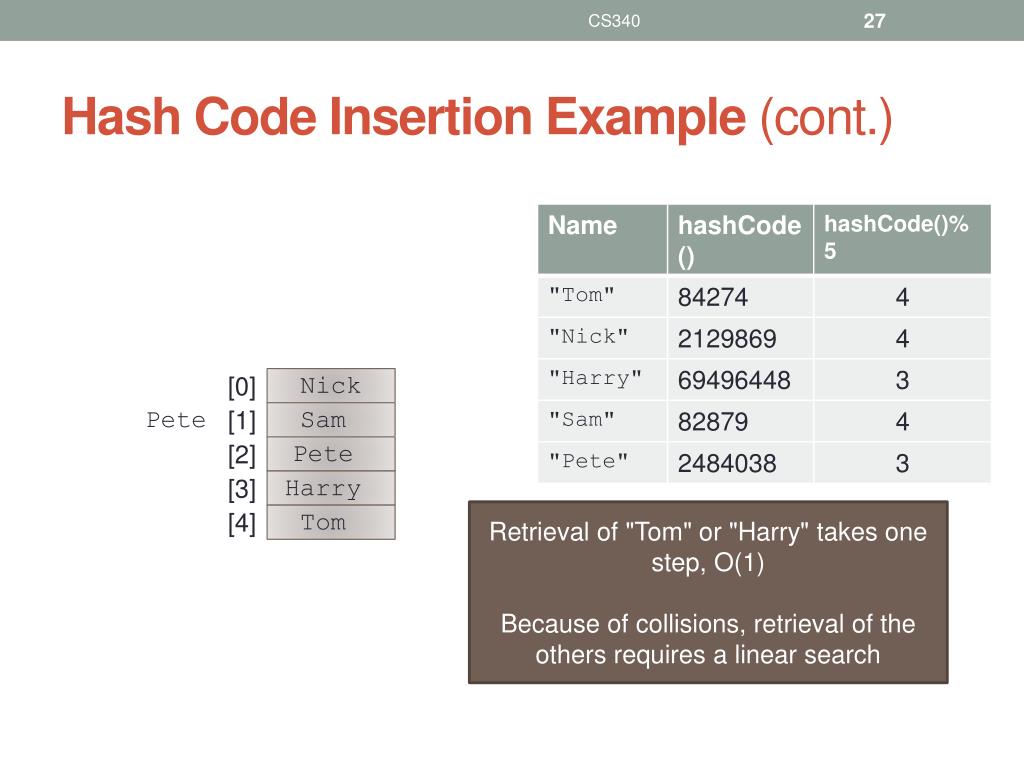 CS340

27

Hash Code Insertion Example (cont.)

| Name | hashCode() | hashCode()%5 |
|---|---|---|
| "Tom" | 84274 | 4 |
| "Nick" | 2129869 | 4 |
| "Harry" | 69496448 | 3 |
| "Sam" | 82879 | 4 |
| "Pete" | 2484038 | 3 |

[0] Nick
Pete [1] Sam
[2] Pete
[3] Harry
[4] Tom

Retrieval of "Tom" or "Harry" takes one step, O(1)

Because of collisions, retrieval of the others requires a linear search